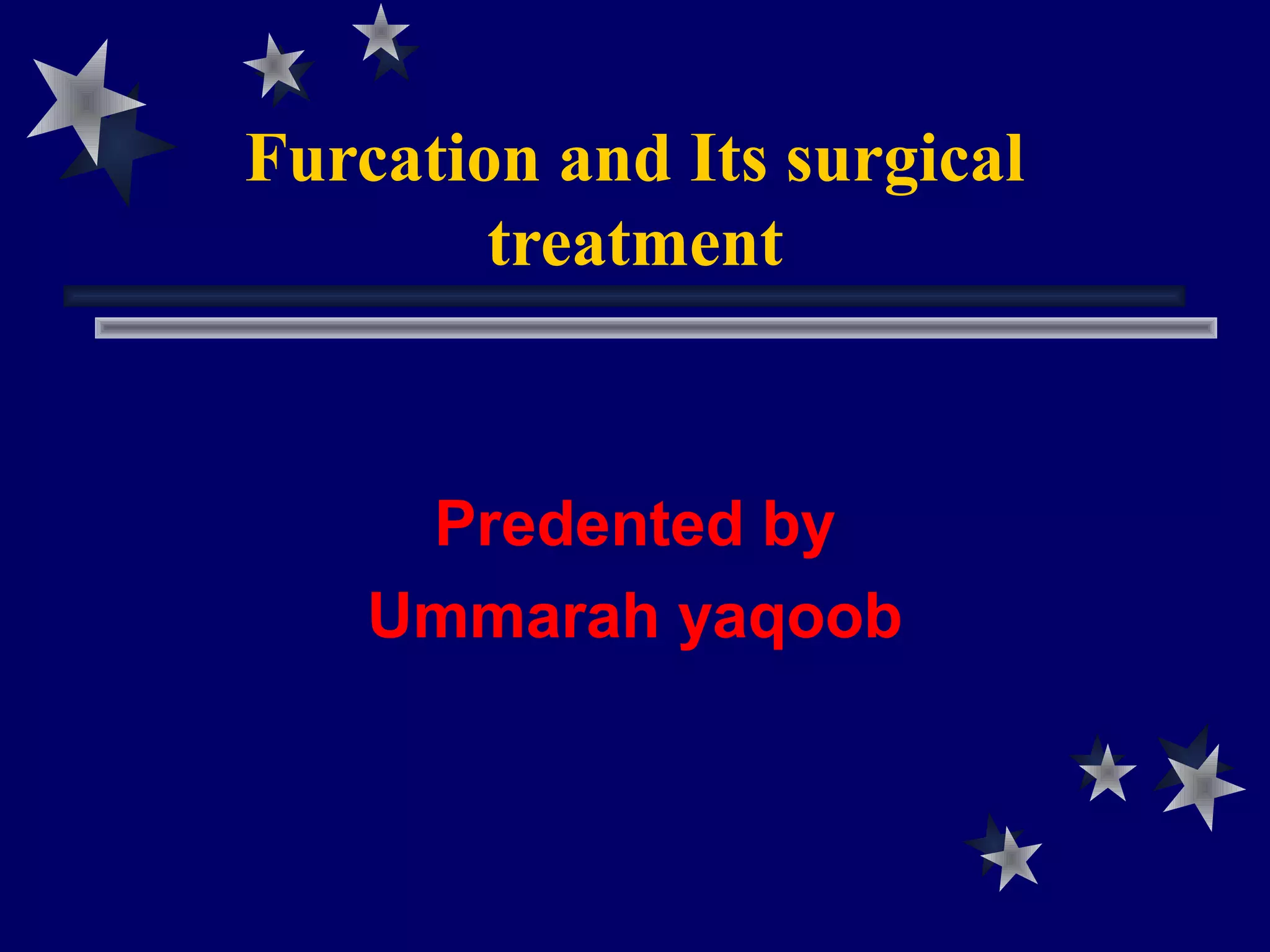 Furcation and Its surgical treatment

Predented by
Ummarah yaqoob